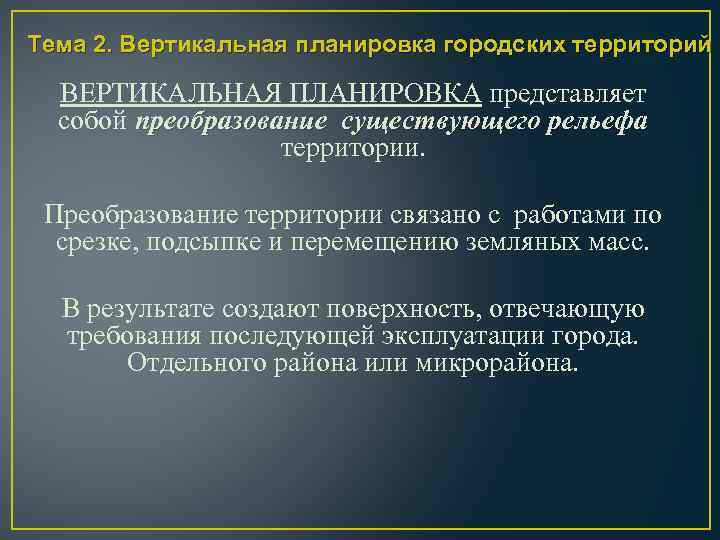 Тема 2. Вертикальная планировка городских территорий

ВЕРТИКАЛЬНАЯ ПЛАНИРОВКА представляет собой преобразование существующего рельефа территории.

Преобразование территории связано с работами по срезке, подсыпке и перемещению земляных масс.

В результате создают поверхность, отвечающую требования последующей эксплуатации города. Отдельного района или микрорайона.